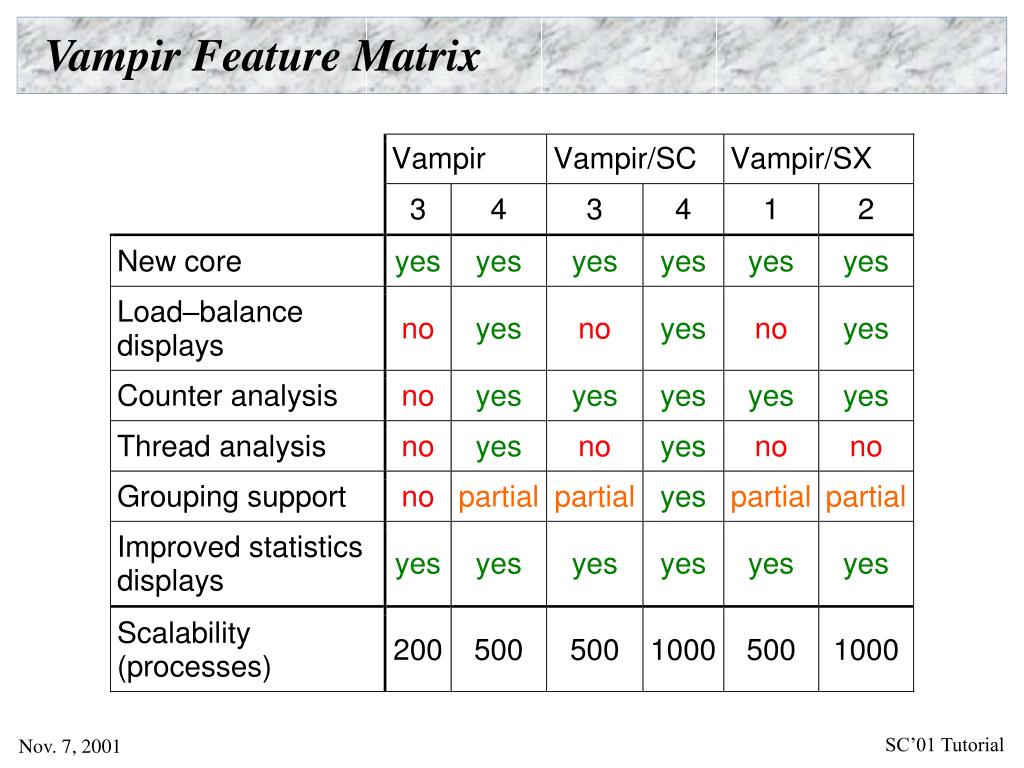 Vampir Feature Matrix

| | Vampir | | Vampir/SC | | Vampir/SX | |
|---|---|---|---|---|---|---|
| | 3 | 4 | 3 | 4 | 1 | 2 |
| New core | yes | yes | yes | yes | yes | yes |
| Load–balance displays | no | yes | no | yes | no | yes |
| Counter analysis | no | yes | yes | yes | yes | yes |
| Thread analysis | no | yes | no | yes | no | no |
| Grouping support | no | partial | partial | yes | partial | partial |
| Improved statistics displays | yes | yes | yes | yes | yes | yes |
| Scalability (processes) | 200 | 500 | 500 | 1000 | 500 | 1000 |

Nov. 7, 2001

SC'01 Tutorial